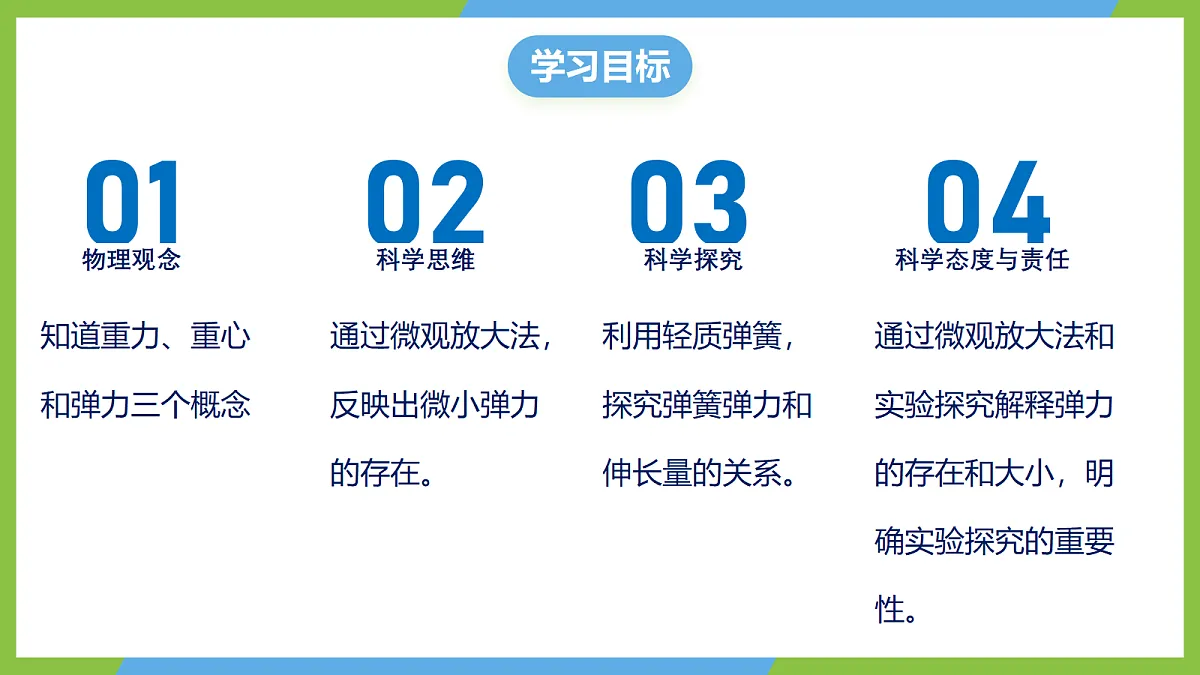 学习目标

01
物理观念

知道重力、重心和弹力三个概念

02
科学思维

通过微观放大法，反映出微小弹力的存在。

03
科学探究

利用轻质弹簧，探究弹簧弹力和伸长量的关系。

04
科学态度与责任

通过微观放大法和实验探究解释弹力的存在和大小，明确实验探究的重要性。